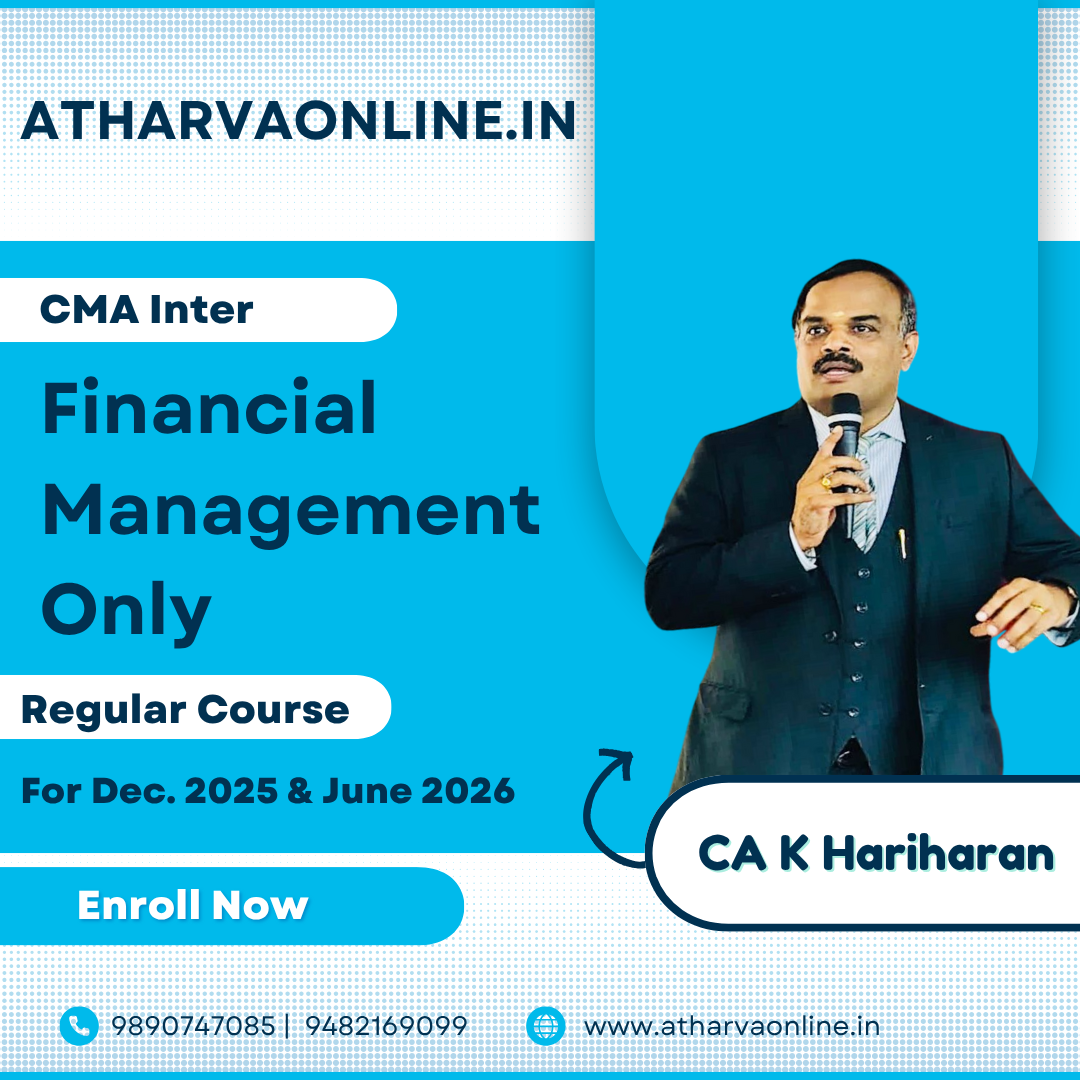 ATHARVAONLINE.IN

CMA Inter

Financial Management Only

Regular Course

For Dec. 2025 & June 2026

CA K Hariharan

Enroll Now

9890747085 | 9482169099

www.atharvaonline.in